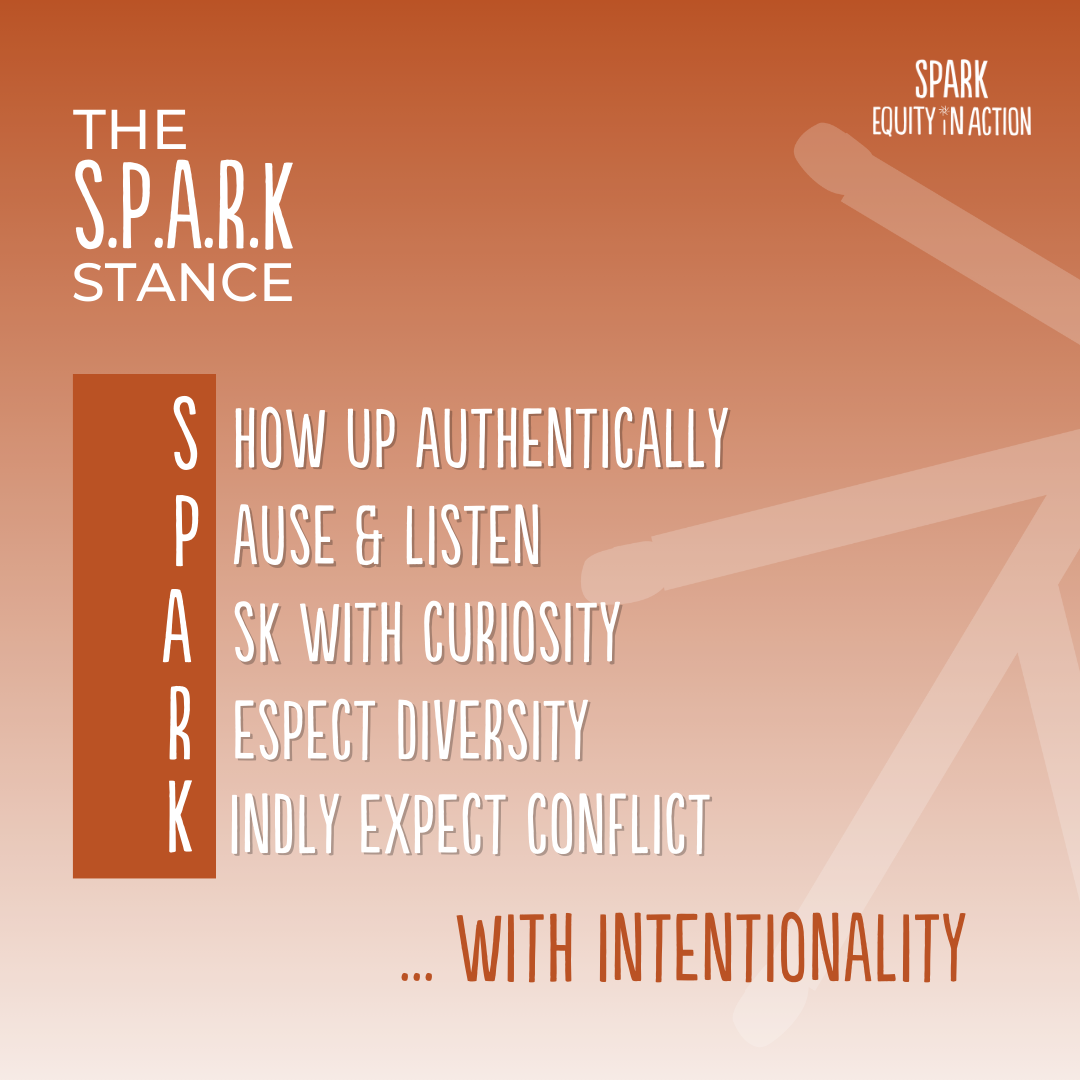 SPARK
EQUITY IN ACTION

THE
S.P.A.R.K
STANCE

S HOW UP AUTHENTICALLY
P AUSE & LISTEN
A SK WITH CURIOSITY
R ESPECT DIVERSITY
K INDLY EXPECT CONFLICT

... WITH INTENTIONALITY